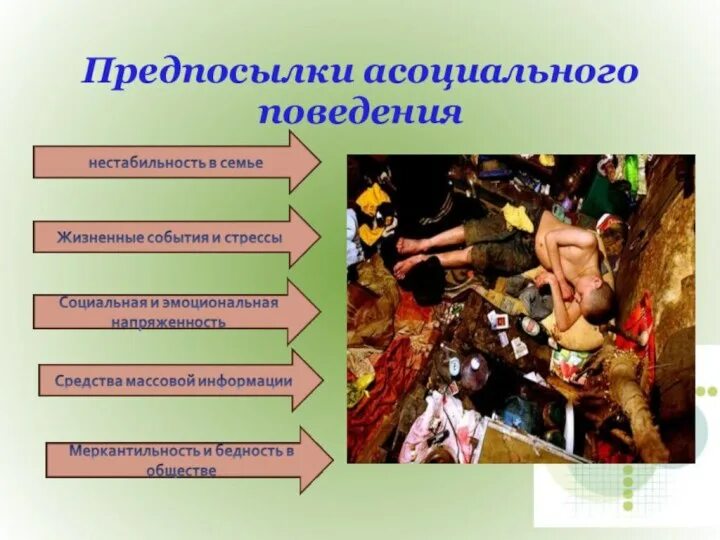 Предпосылки асоциального поведения

нестабильность в семье

Жизненные события и стрессы

Социальная и эмоциональная напряженность

Средства массовой информации

Меркантильность и бедность в обществе